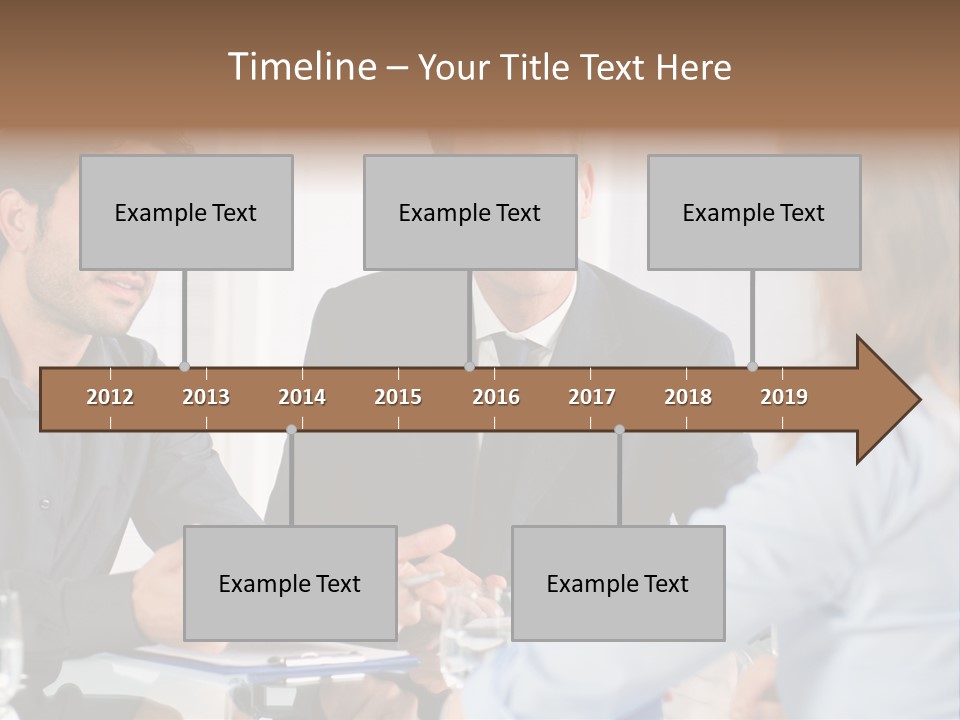 Timeline – Your Title Text Here

Example Text

Example Text

Example Text

2012 2013 2014 2015 2016 2017 2018 2019

Example Text

Example Text